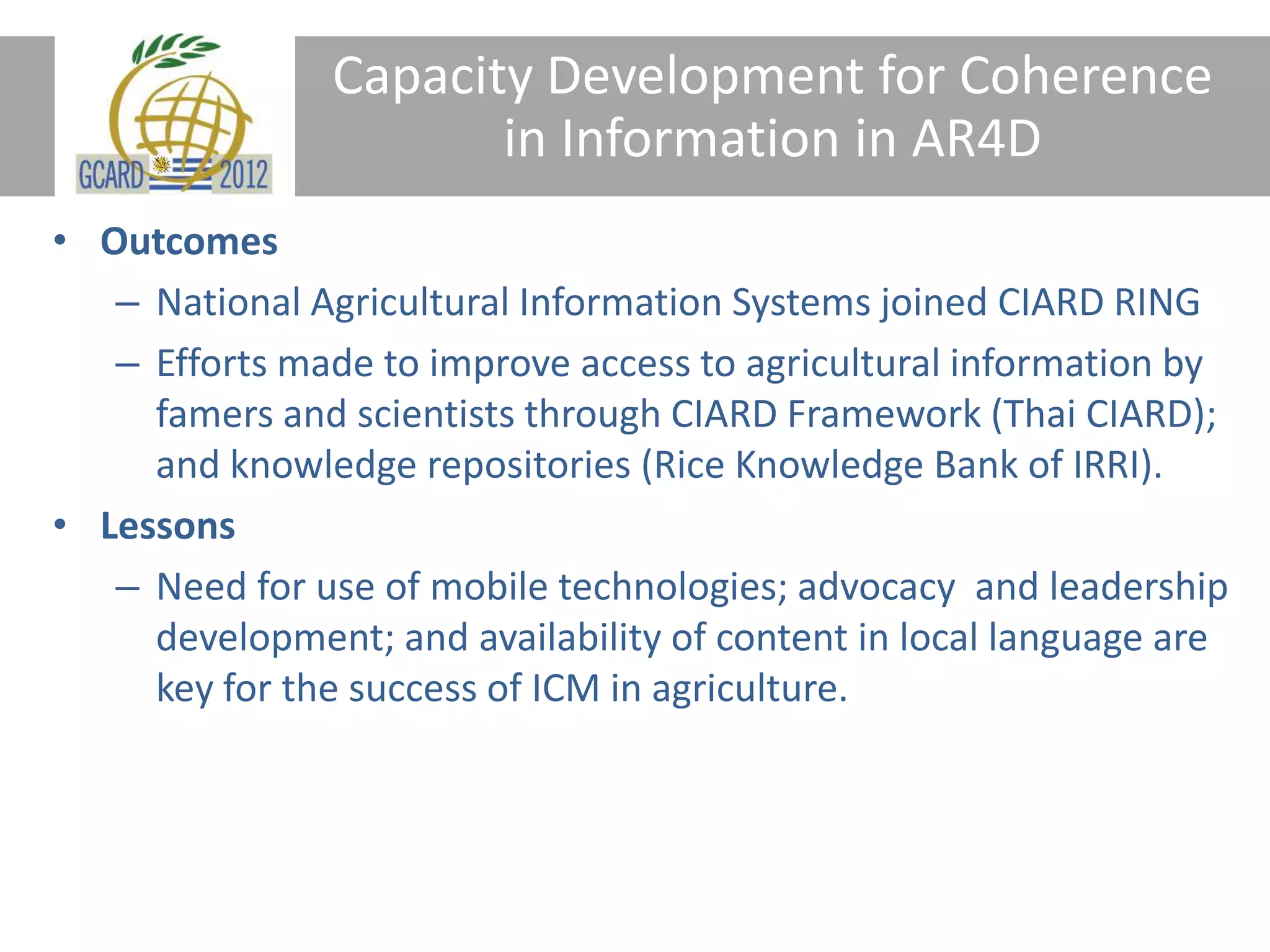 GCARD 2012

Capacity Development for Coherence in Information in AR4D

• Outcomes
– National Agricultural Information Systems joined CIARD RING
– Efforts made to improve access to agricultural information by famers and scientists through CIARD Framework (Thai CIARD); and knowledge repositories (Rice Knowledge Bank of IRRI).

• Lessons
– Need for use of mobile technologies; advocacy and leadership development; and availability of content in local language are key for the success of ICM in agriculture.